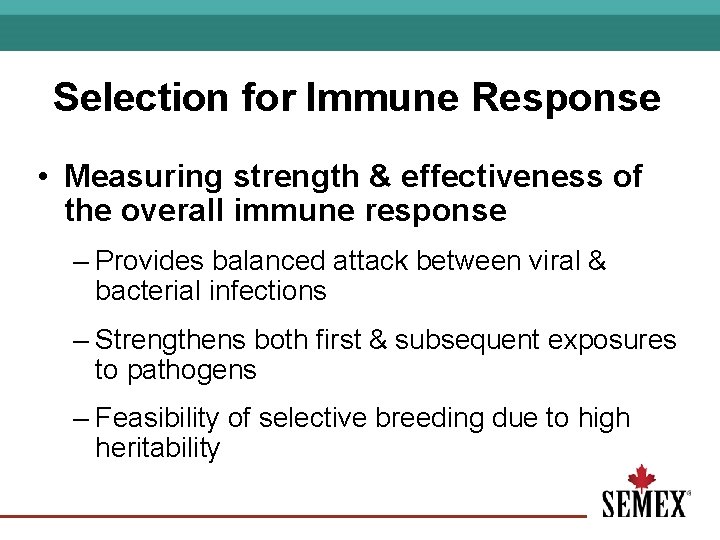 Selection for Immune Response

• Measuring strength & effectiveness of the overall immune response

– Provides balanced attack between viral & bacterial infections

– Strengthens both first & subsequent exposures to pathogens

– Feasibility of selective breeding due to high heritability

SEMEX